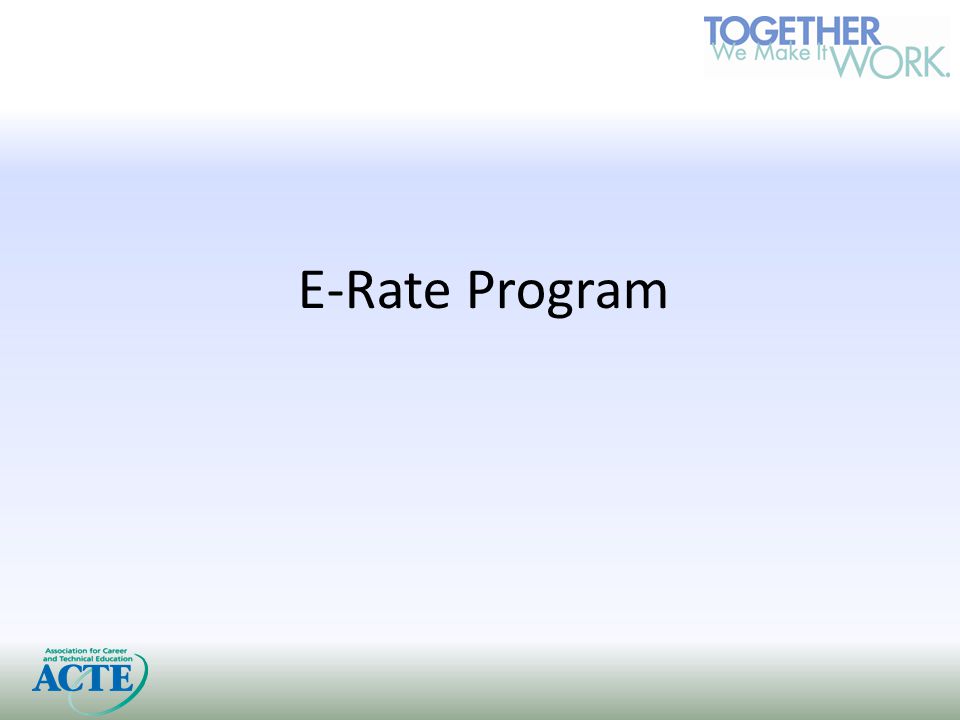 TOGETHER
We Make It WORK.

E-Rate Program

Association for Career and Technical Education
ACTE